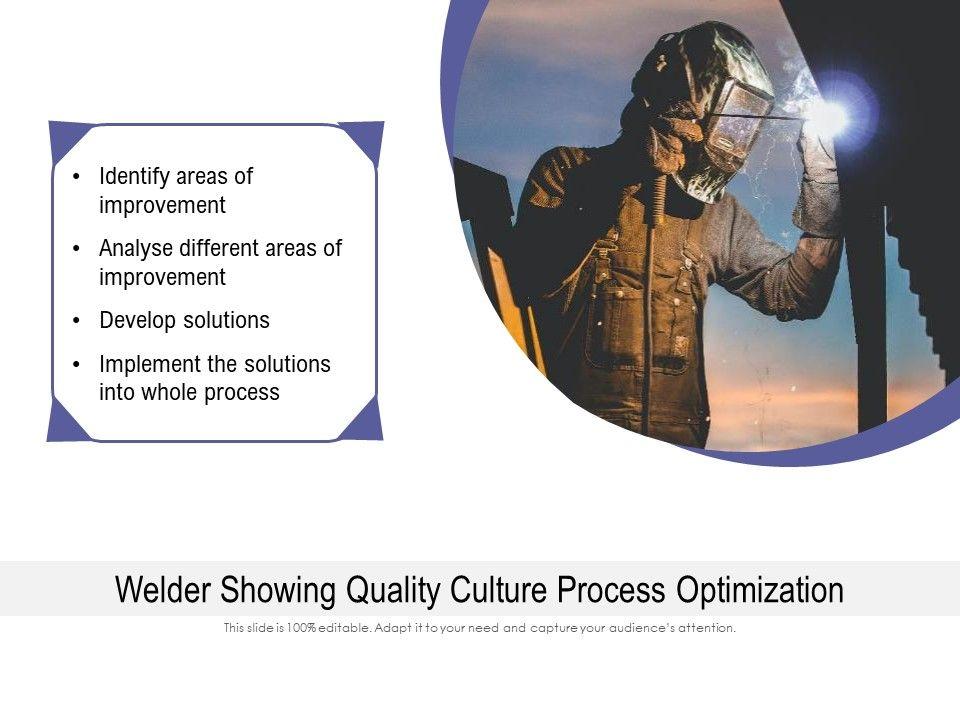 • Identify areas of improvement
• Analyse different areas of improvement
• Develop solutions
• Implement the solutions into whole process

Welder Showing Quality Culture Process Optimization

This slide is 100% editable. Adapt it to your need and capture your audience's attention.